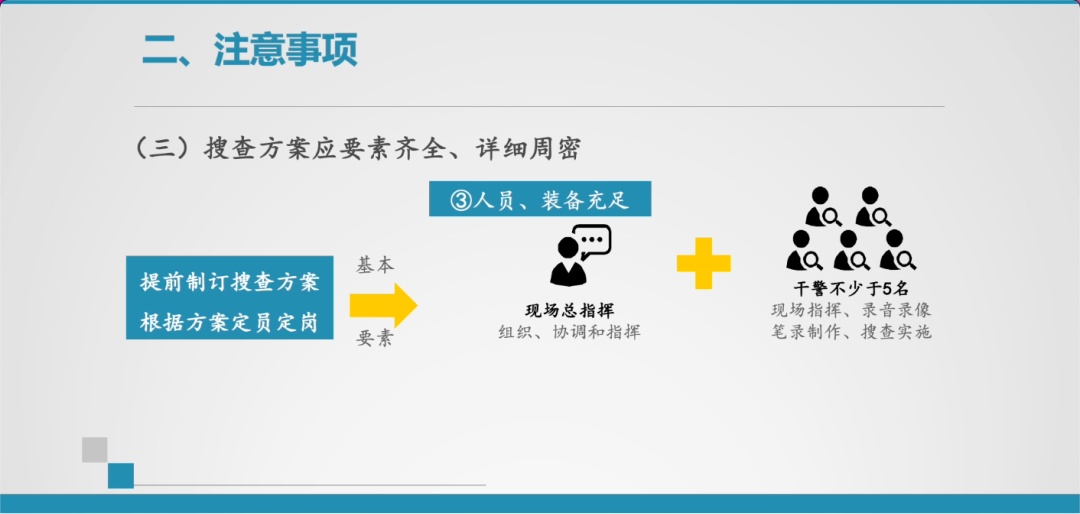 二、注意事项

（三）搜查方案应要素齐全、详细周密

③人员、装备充足

提前制订搜查方案
根据方案定员定岗

基本

要素

现场总指挥
组织、协调和指挥

干警不少于5名
现场指挥、录音录像
笔录制作、搜查实施